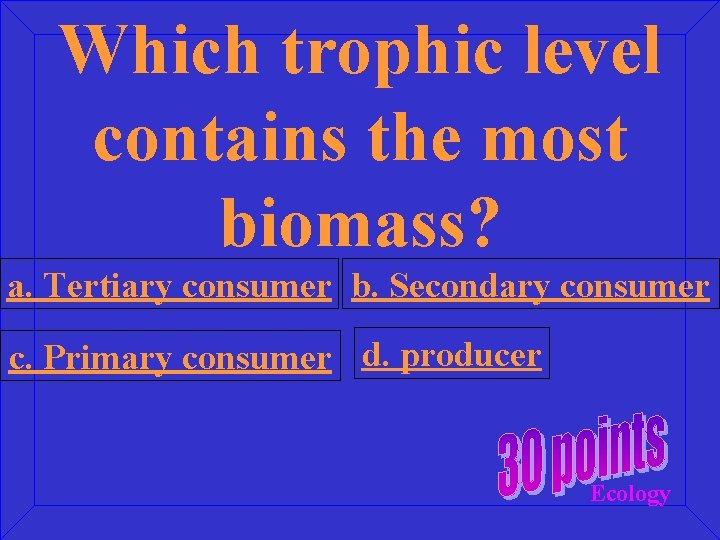 Which trophic level contains the most biomass?

a. Tertiary consumer

b. Secondary consumer

c. Primary consumer

d. producer

30 points

Ecology